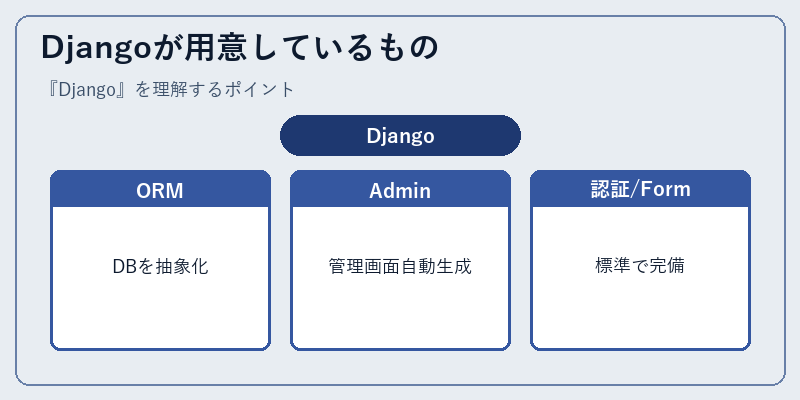 Djangoが用意しているもの

『Django』を理解するポイント

Django

ORM

DBを抽象化

Admin

管理画面自動生成

認証/Form

標準で完備